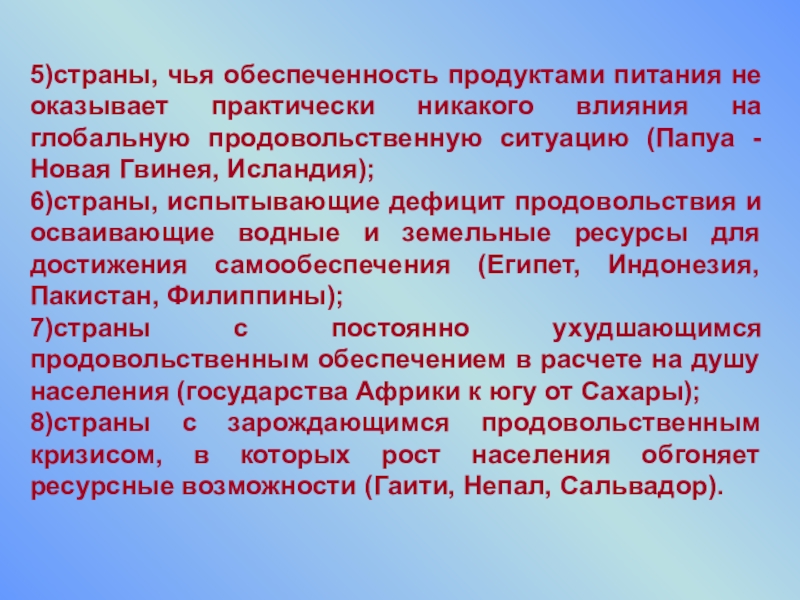 5)страны, чья обеспеченность продуктами питания не оказывает практически никакого влияния на глобальную продовольственную ситуацию (Папуа - Новая Гвинея, Исландия);
6)страны, испытывающие дефицит продовольствия и осваивающие водные и земельные ресурсы для достижения самообеспечения (Египет, Индонезия, Пакистан, Филиппины);
7)страны с постоянно ухудшающимся продовольственным обеспечением в расчете на душу населения (государства Африки к югу от Сахары);
8)страны с зарождающимся продовольственным кризисом, в которых рост населения обгоняет ресурсные возможности (Гаити, Непал, Сальвадор).